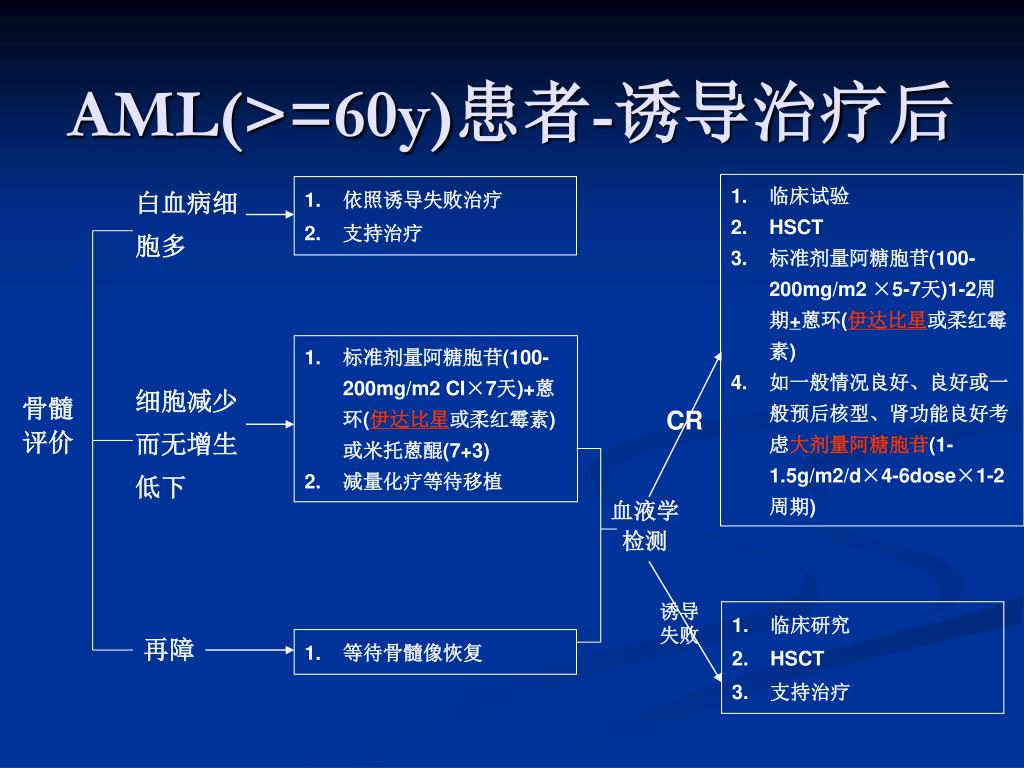 AML(>=60y)患者-诱导治疗后

骨髓评价

白血病细胞多

1. 依照诱导失败治疗
2. 支持治疗

细胞减少而无增生低下

1. 标准剂量阿糖胞苷(100-200mg/m2 CI×7天)+蒽环(伊达比星或柔红霉素)或米托蒽醌(7+3)
2. 减量化疗等待移植

再障

1. 等待骨髓像恢复

血液学检测

CR

1. 临床试验
2. HSCT
3. 标准剂量阿糖胞苷(100-200mg/m2 ×5-7天)1-2周期+蒽环(伊达比星或柔红霉素)
4. 如一般情况良好、良好或一般预后核型、肾功能良好考虑大剂量阿糖胞苷(1-1.5g/m2/d×4-6dose×1-2周期)

诱导失败

1. 临床研究
2. HSCT
3. 支持治疗